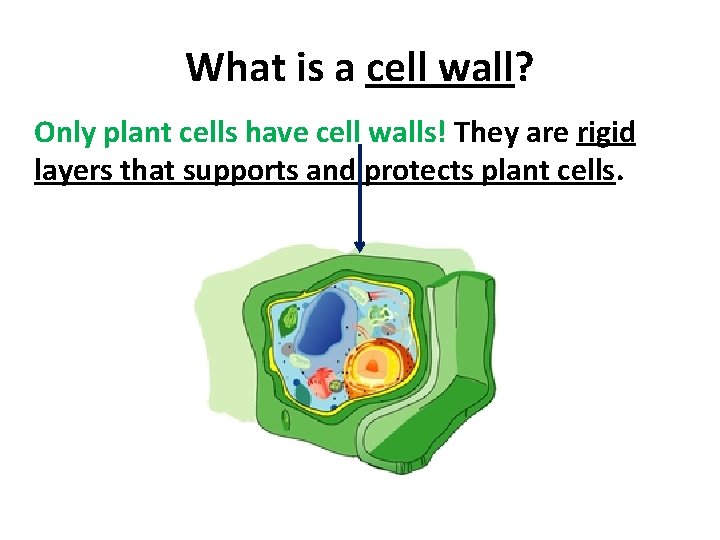 What is a cell wall?

Only plant cells have cell walls! They are rigid layers that supports and protects plant cells.